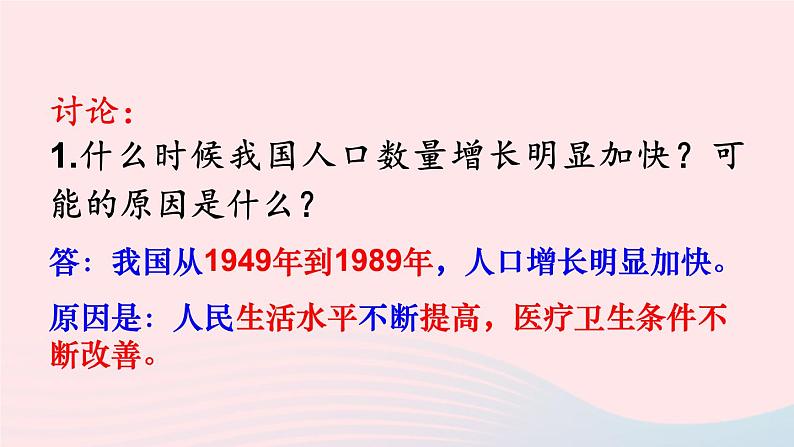 讨论：
1.什么时候我国人口数量增长明显加快？可能的原因是什么？

答：我国从1949年到1989年，人口增长明显加快。

原因是：人民生活水平不断提高，医疗卫生条件不断改善。